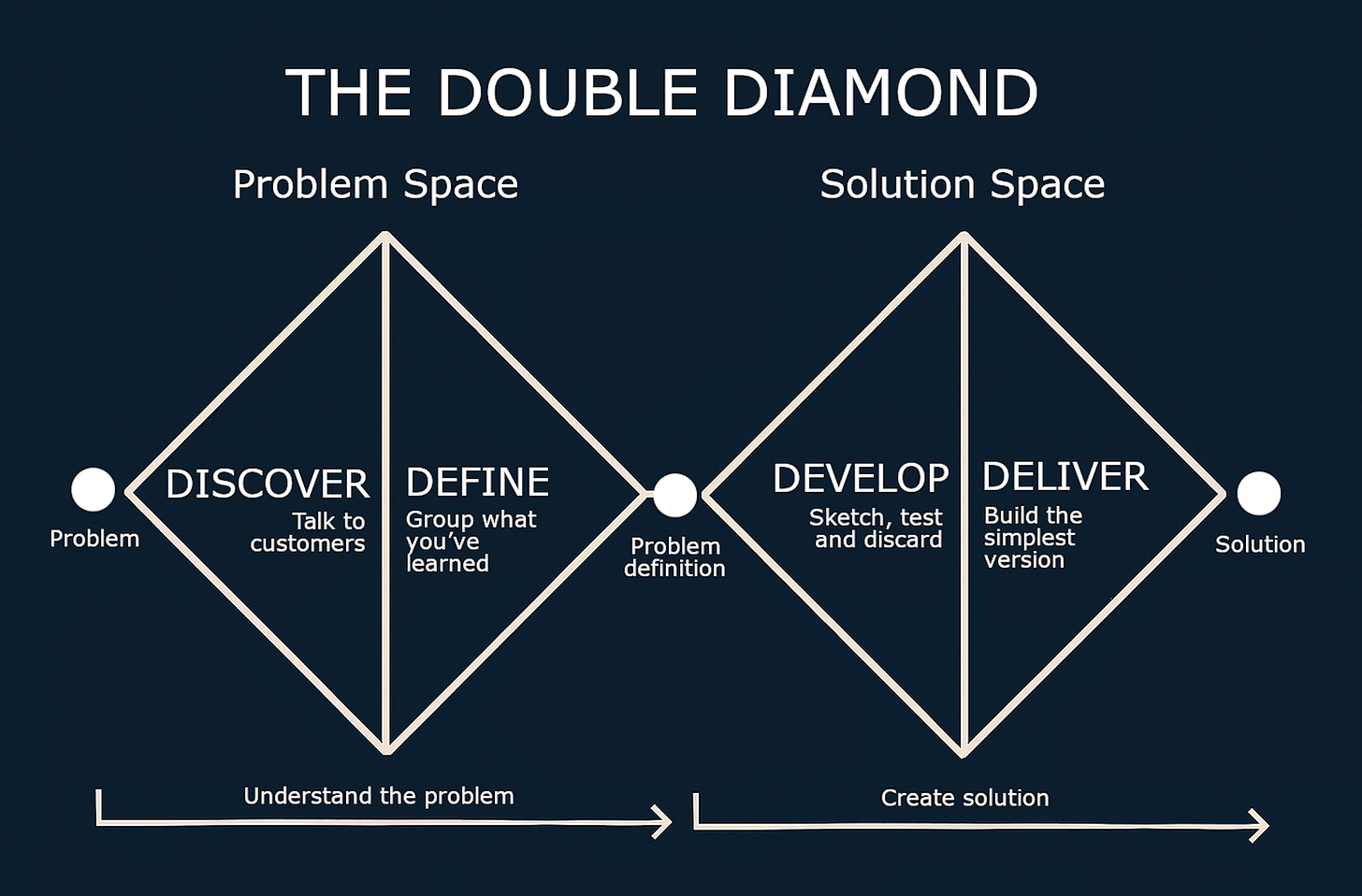 THE DOUBLE DIAMOND

Problem Space

Solution Space

Problem

DISCOVER
Talk to customers

DEFINE
Group what you've learned

Problem definition

DEVELOP
Sketch, test and discard

DELIVER
Build the simplest version

Solution

Understand the problem

Create solution